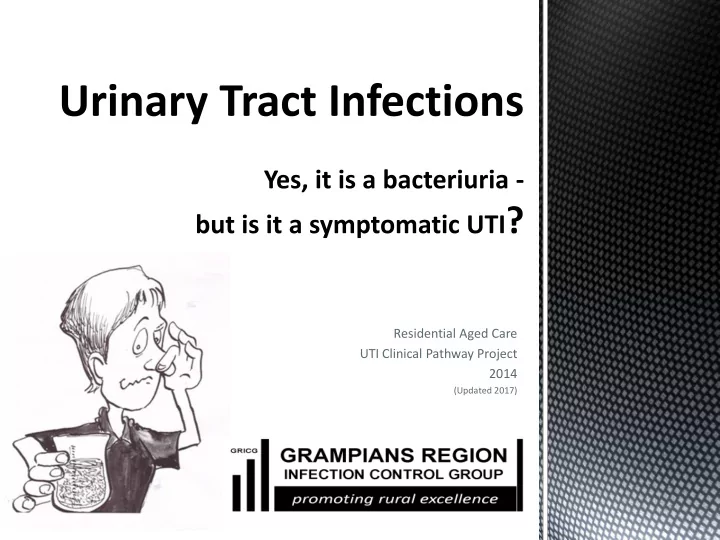 Urinary Tract Infections

Yes, it is a bacteriuria -
but is it a symptomatic UTI?

Residential Aged Care
UTI Clinical Pathway Project
2014
(Updated 2017)

GRICG
GRAMPIANS REGION
INFECTION CONTROL GROUP
promoting rural excellence